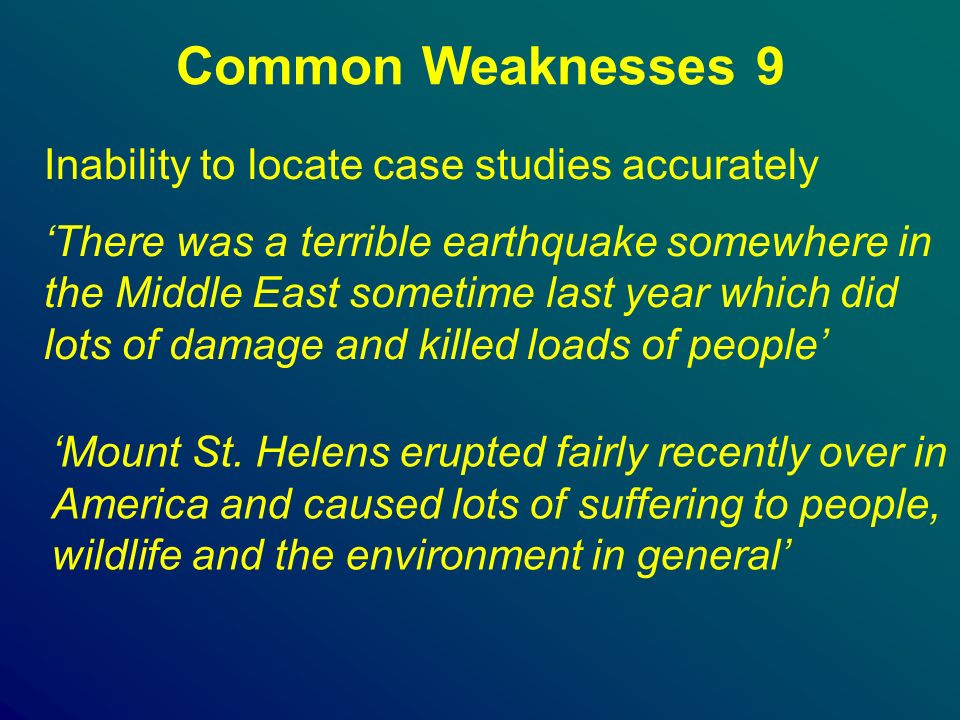 Common Weaknesses 9

Inability to locate case studies accurately

‘There was a terrible earthquake somewhere in the Middle East sometime last year which did lots of damage and killed loads of people’

‘Mount St. Helens erupted fairly recently over in America and caused lots of suffering to people, wildlife and the environment in general’